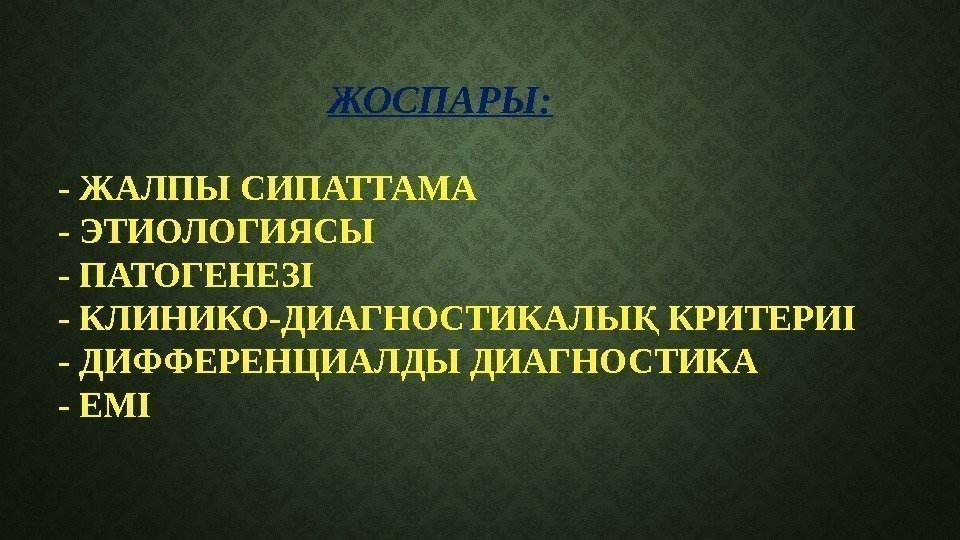 ЖОСПАРЫ:

- ЖАЛПЫ СИПАТТАМА
- ЭТИОЛОГИЯСЫ
- ПАТОГЕНЕЗІ
- КЛИНИКО-ДИАГНОСТИКАЛЫҚ КРИТЕРИІ
- ДИФФЕРЕНЦИАЛДЫ ДИАГНОСТИКА
- ЕМІ